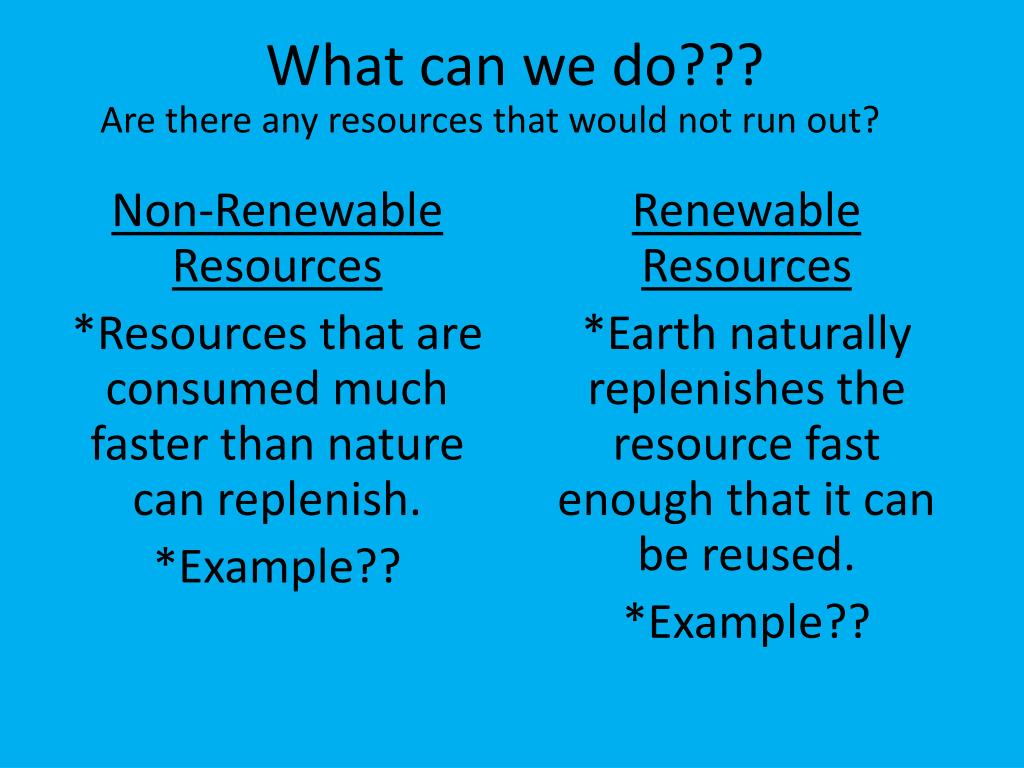 What can we do???
Are there any resources that would not run out?

Non-Renewable Resources

*Resources that are consumed much faster than nature can replenish.

*Example??

Renewable Resources

*Earth naturally replenishes the resource fast enough that it can be reused.

*Example??